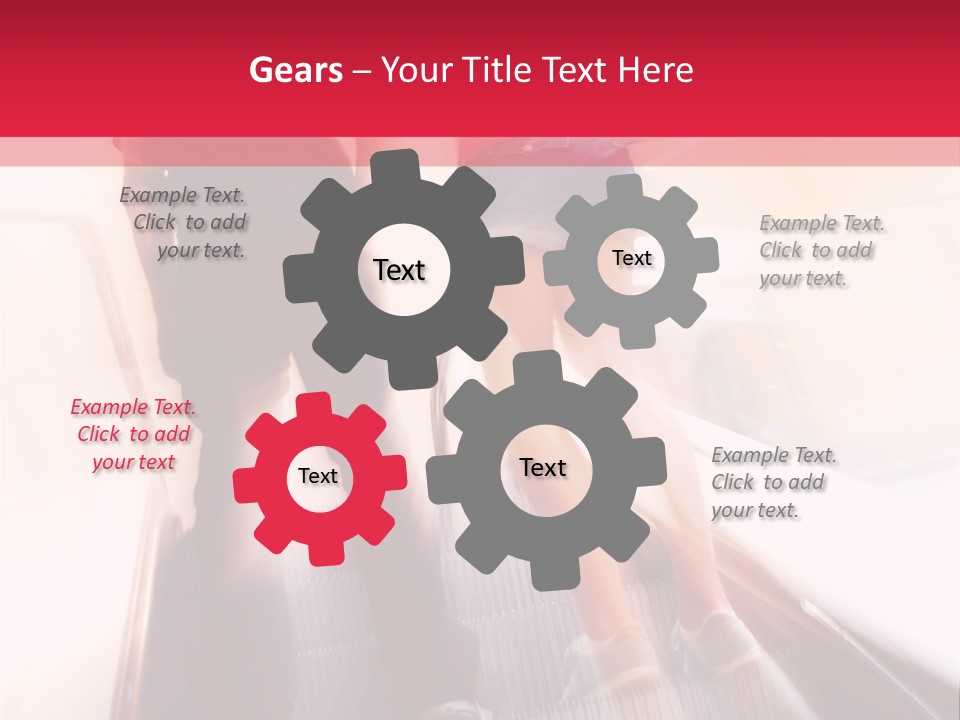 Gears – Your Title Text Here

Example Text. Click to add your text.

Text

Text

Example Text. Click to add your text.

Example Text. Click to add your text

Text

Text

Example Text. Click to add your text.